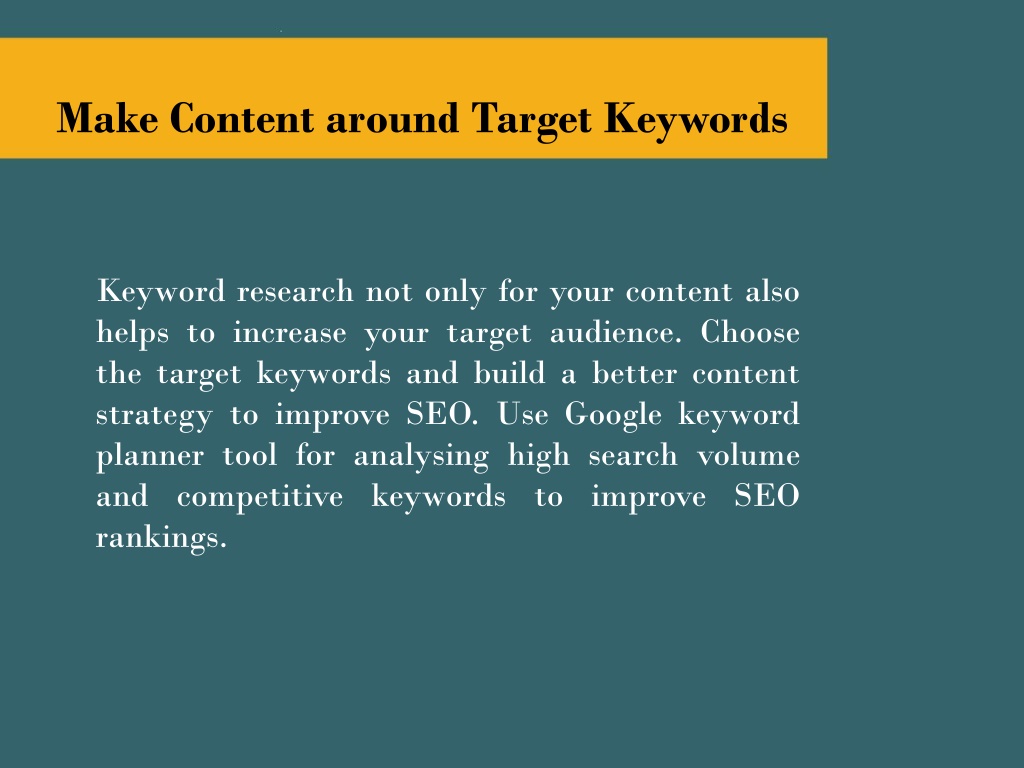 Make Content around Target Keywords

Keyword research not only for your content also helps to increase your target audience. Choose the target keywords and build a better content strategy to improve SEO. Use Google keyword planner tool for analysing high search volume and competitive keywords to improve SEO rankings.